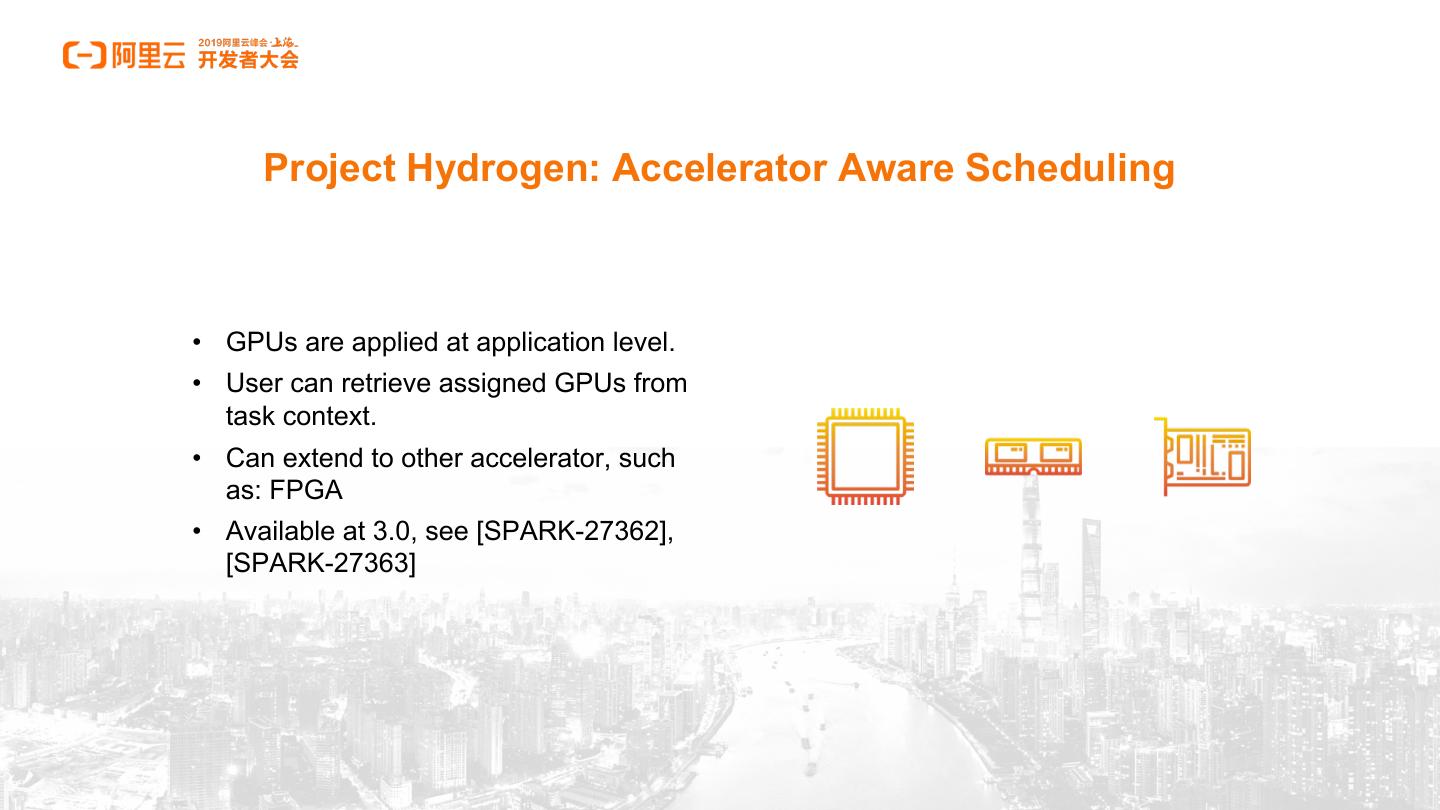 阿里云 2019阿里云峰会·上海 开发者大会

Project Hydrogen: Accelerator Aware Scheduling

• GPUs are applied at application level.
• User can retrieve assigned GPUs from task context.
• Can extend to other accelerator, such as: FPGA
• Available at 3.0, see [SPARK-27362], [SPARK-27363]